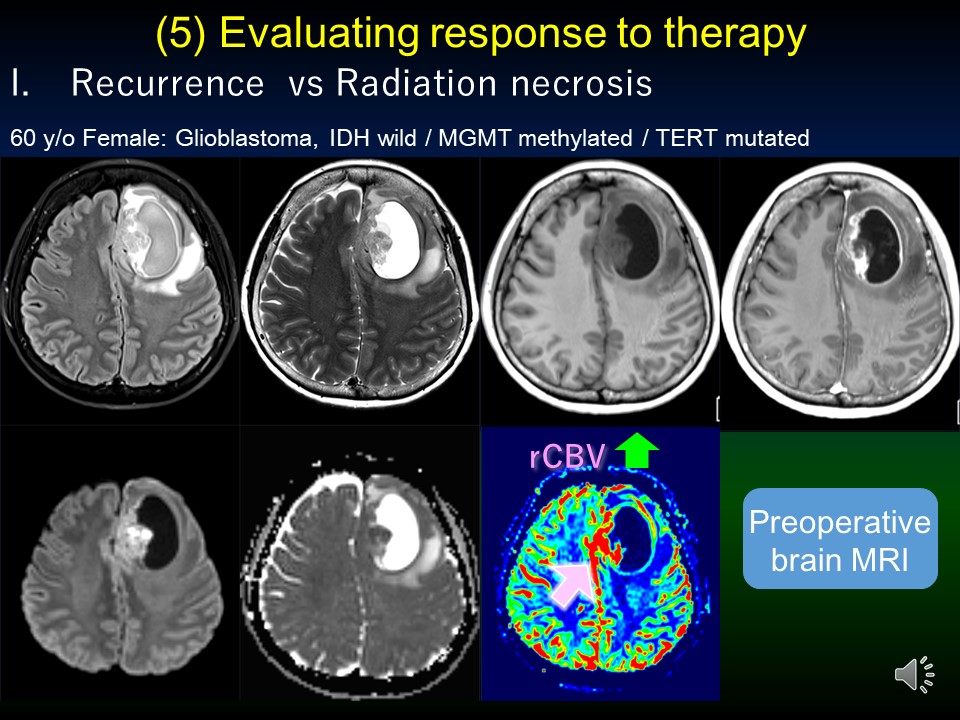 (5) Evaluating response to therapy

I. Recurrence vs Radiation necrosis

60 y/o Female: Glioblastoma, IDH wild / MGMT methylated / TERT mutated

rCBV

Preoperative brain MRI